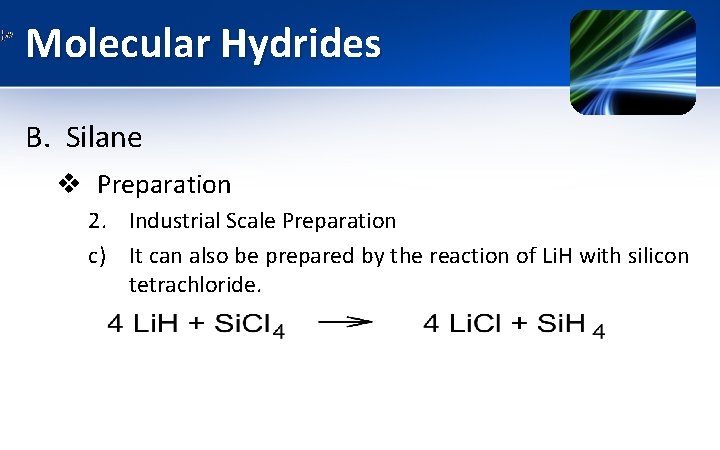 Molecular Hydrides

B. Silane

❖ Preparation

2. Industrial Scale Preparation

c) It can also be prepared by the reaction of LiH with silicon tetrachloride.

$4\ LiH + SiCl_4 \longrightarrow 4\ LiCl + SiH_4$